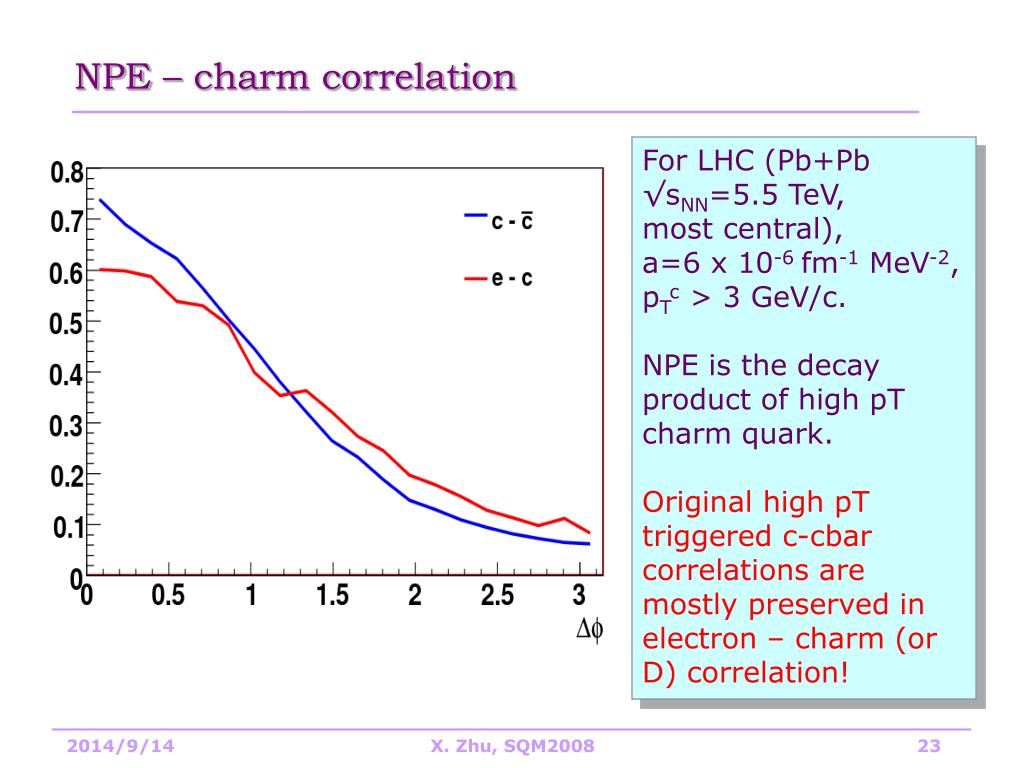 NPE – charm correlation

0.8
0.7
0.6
0.5
0.4
0.3
0.2
0.1
0
0
0.5
1
1.5
2
2.5
3
$\Delta\phi$

c - $\bar{c}$
e - c

For LHC (Pb+Pb $\sqrt{s_{NN}}$=5.5 TeV, most central), a=6 x $10^{-6}$ $fm^{-1}$ $MeV^{-2}$, $p_T^c$ > 3 GeV/c.

NPE is the decay product of high pT charm quark.

Original high pT triggered c-cbar correlations are mostly preserved in electron – charm (or D) correlation!

2014/9/14
X. Zhu, SQM2008
23